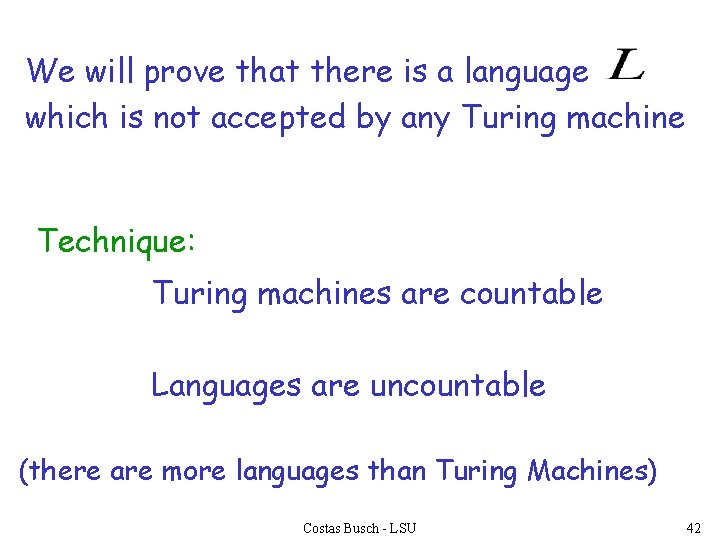 We will prove that there is a language $L$ which is not accepted by any Turing machine

Technique:

Turing machines are countable

Languages are uncountable

(there are more languages than Turing Machines)

Costas Busch - LSU

42